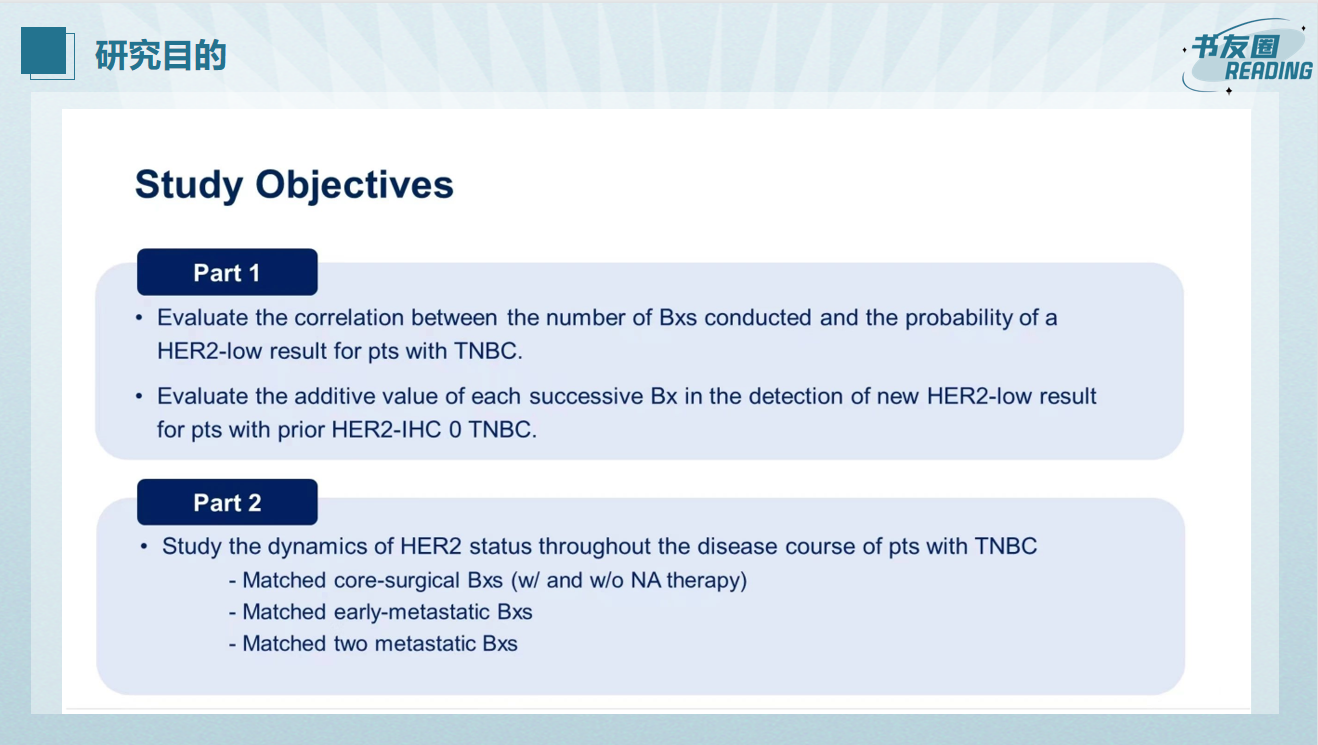 研究目的

书友圈 READING

Study Objectives

Part 1

• Evaluate the correlation between the number of Bxs conducted and the probability of a HER2-low result for pts with TNBC.

• Evaluate the additive value of each successive Bx in the detection of new HER2-low result for pts with prior HER2-IHC 0 TNBC.

Part 2

• Study the dynamics of HER2 status throughout the disease course of pts with TNBC
- Matched core-surgical Bxs (w/ and w/o NA therapy)
- Matched early-metastatic Bxs
- Matched two metastatic Bxs